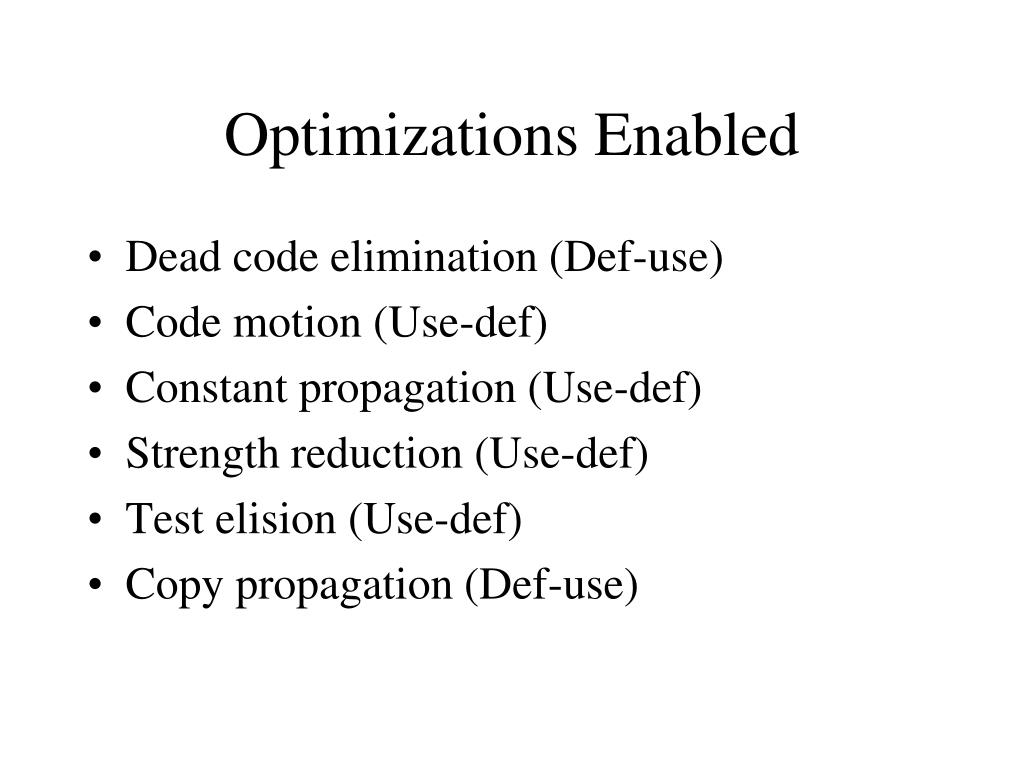 Optimizations Enabled

• Dead code elimination (Def-use)
• Code motion (Use-def)
• Constant propagation (Use-def)
• Strength reduction (Use-def)
• Test elision (Use-def)
• Copy propagation (Def-use)